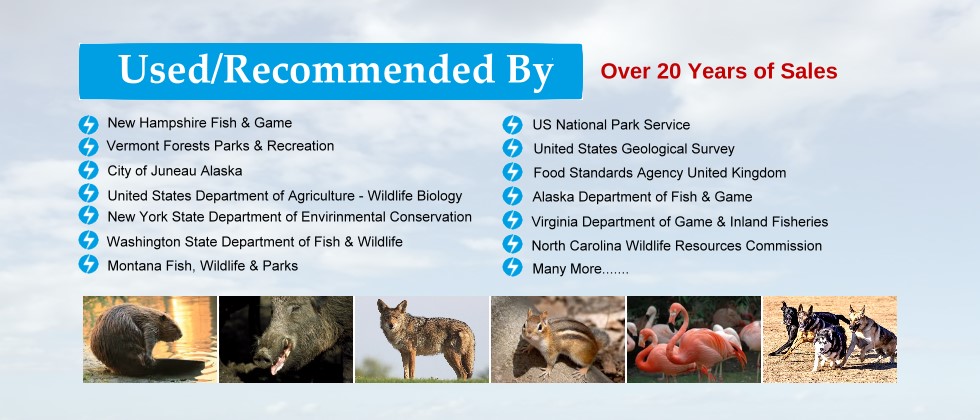 Used/Recommended By

Over 20 Years of Sales

New Hampshire Fish & Game
Vermont Forests Parks & Recreation
City of Juneau Alaska
United States Department of Agriculture - Wildlife Biology
New York State Department of Envirinmental Conservation
Washington State Department of Fish & Wildlife
Montana Fish, Wildlife & Parks

US National Park Service
United States Geological Survey
Food Standards Agency United Kingdom
Alaska Department of Fish & Game
Virginia Department of Game & Inland Fisheries
North Carolina Wildlife Resources Commission
Many More.......